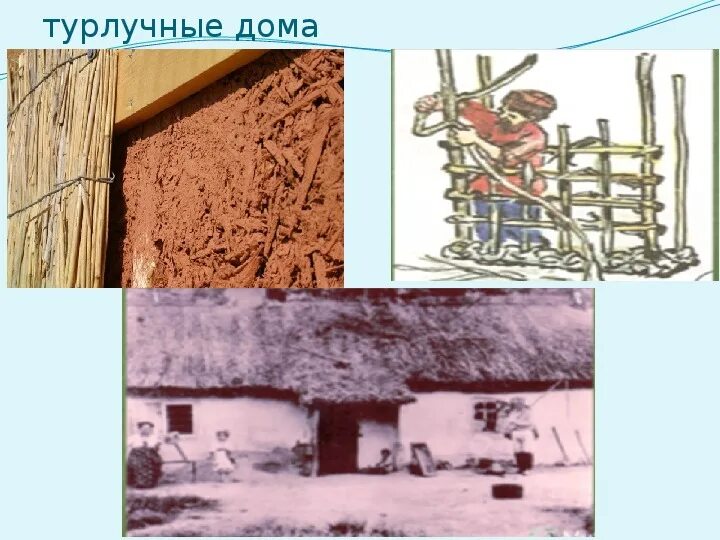 турлучные дома